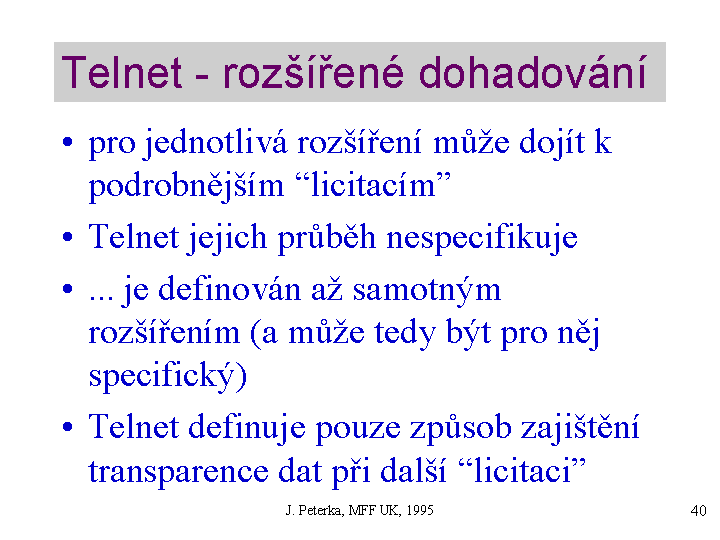 Telnet - rozšířené dohadování

• pro jednotlivá rozšíření může dojít k podrobnějším “licitacím”

• Telnet jejich průběh nespecifikuje

• ... je definován až samotným rozšířením (a může tedy být pro něj specifický)

• Telnet definuje pouze způsob zajištění transparence dat při další “licitaci”

J. Peterka, MFF UK, 1995

40